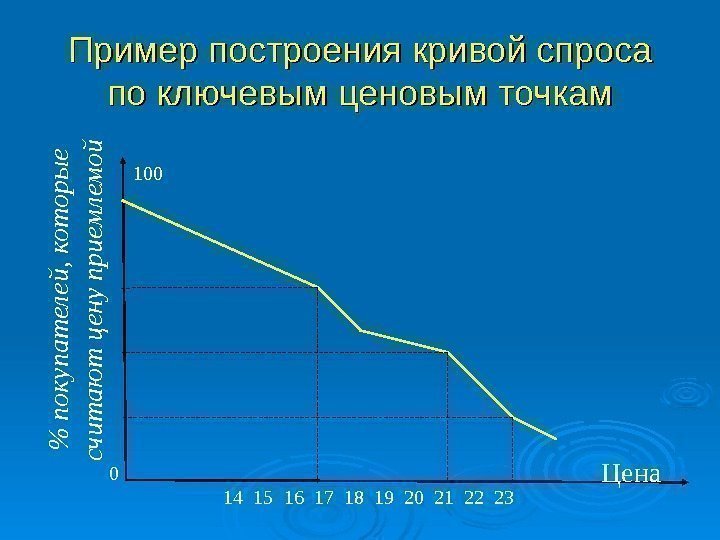 Пример построения кривой спроса по ключевым ценовым точкам

% покупателей, которые считают цену приемлемой

100

0

Цена

14 15 16 17 18 19 20 21 22 23